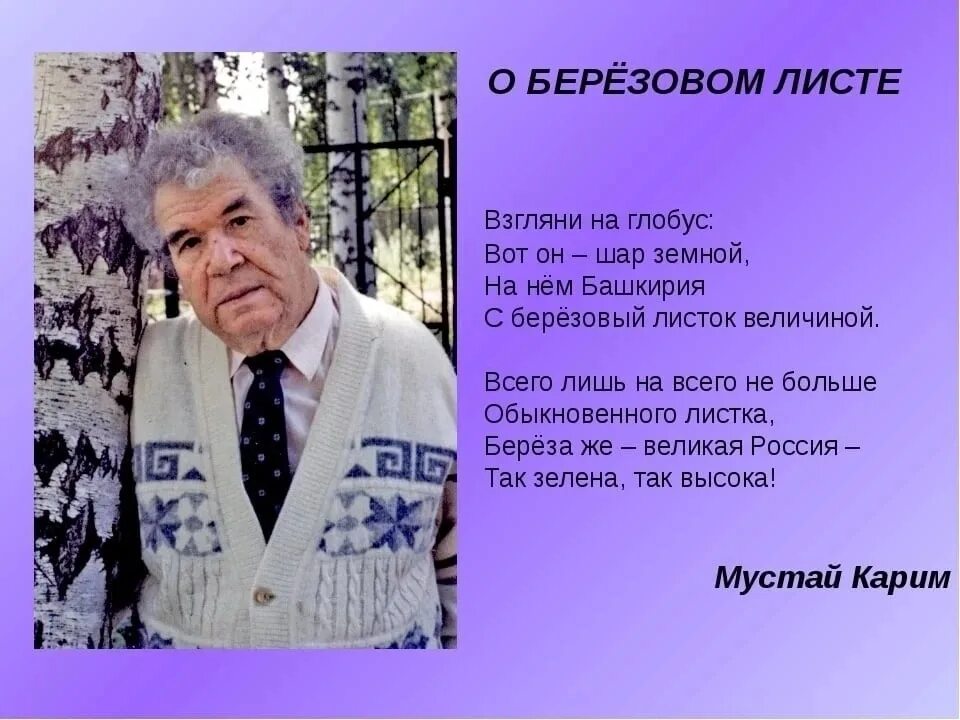 О БЕРЁЗОВОМ ЛИСТЕ

Взгляни на глобус:
Вот он – шар земной,
На нём Башкирия
С берёзовый листок величиной.

Всего лишь на всего не больше
Обыкновенного листка,
Берёза же – великая Россия –
Так зелена, так высока!

Мустай Карим